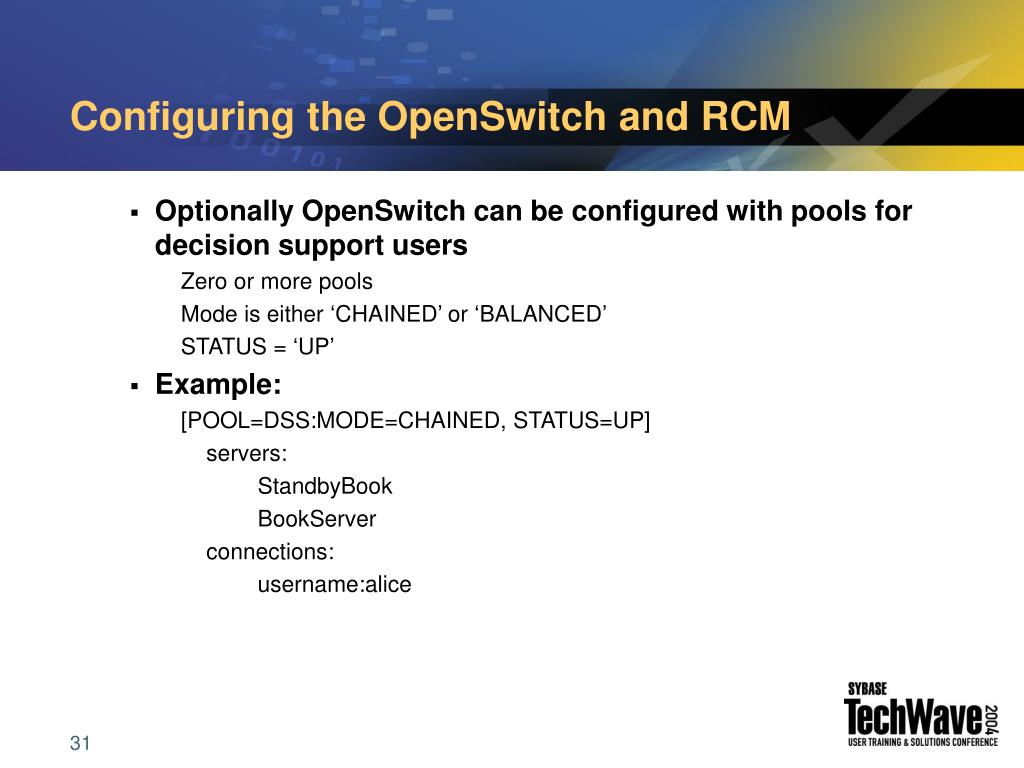 Configuring the OpenSwitch and RCM

▪ Optionally OpenSwitch can be configured with pools for decision support users

Zero or more pools

Mode is either ‘CHAINED’ or ‘BALANCED’

STATUS = ‘UP’

▪ Example:

[POOL=DSS:MODE=CHAINED, STATUS=UP]

servers:

StandbyBook

BookServer

connections:

username:alice

31

SYBASE TechWave 2004 USER TRAINING & SOLUTIONS CONFERENCE